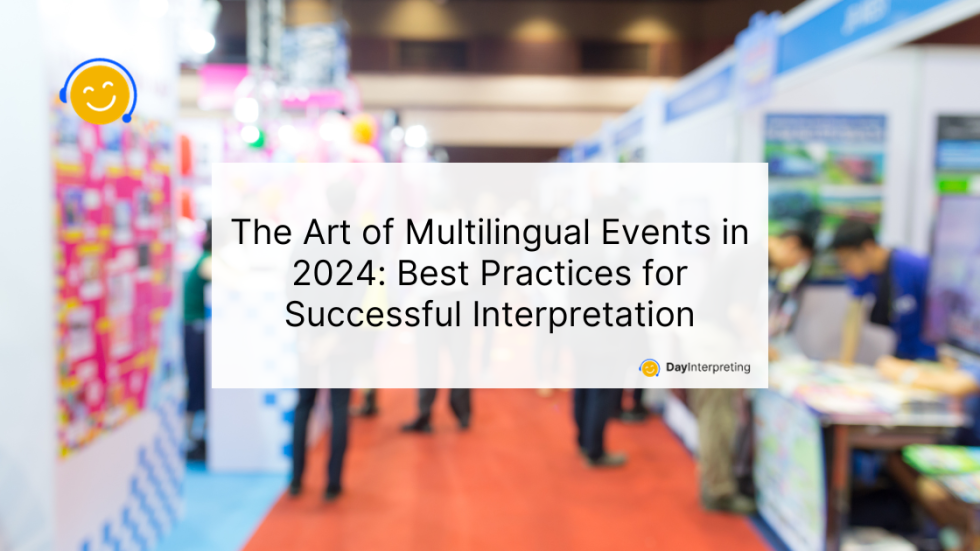 The Art of Multilingual Events in 2024: Best Practices for Successful Interpretation

DayInterpreting